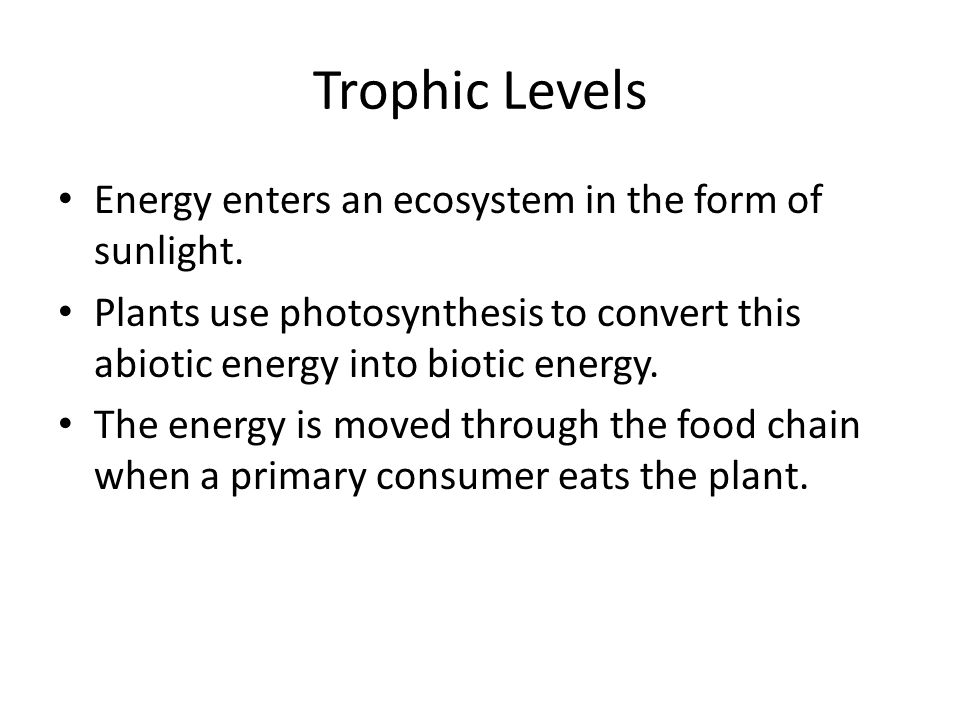 Trophic Levels

• Energy enters an ecosystem in the form of sunlight.
• Plants use photosynthesis to convert this abiotic energy into biotic energy.
• The energy is moved through the food chain when a primary consumer eats the plant.